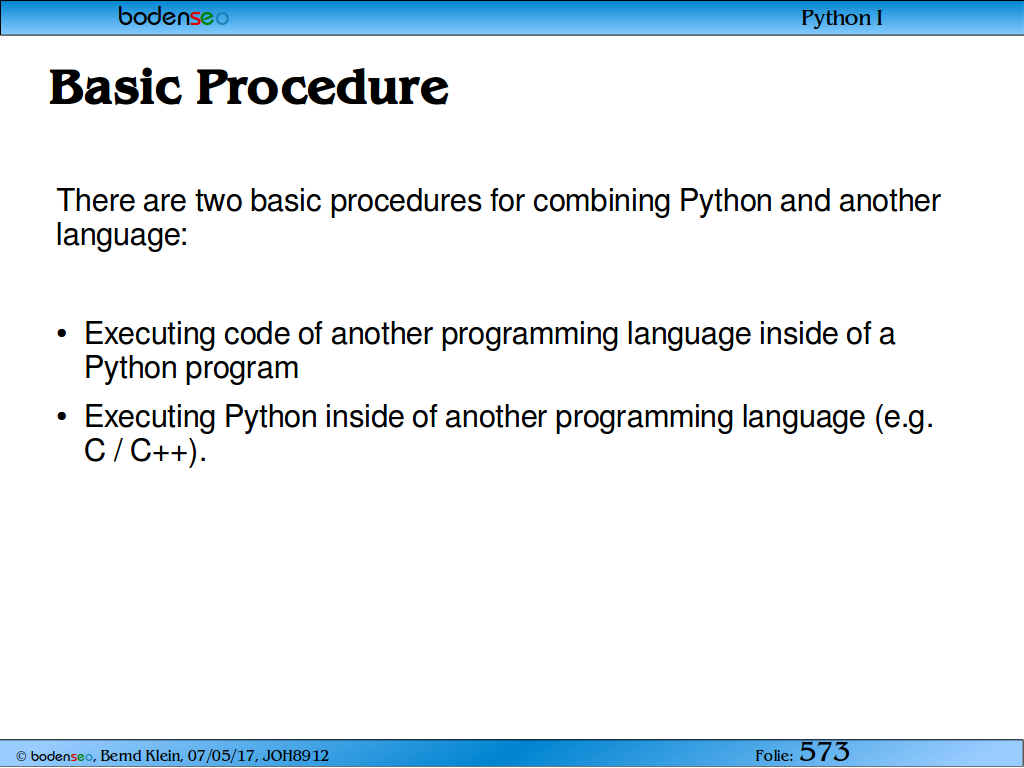 bodenseo

Python I

Basic Procedure

There are two basic procedures for combining Python and another language:

• Executing code of another programming language inside of a Python program

• Executing Python inside of another programming language (e.g. C / C++).

© bodenseo, Bernd Klein, 07/05/17, JOH8912

Folie: 573